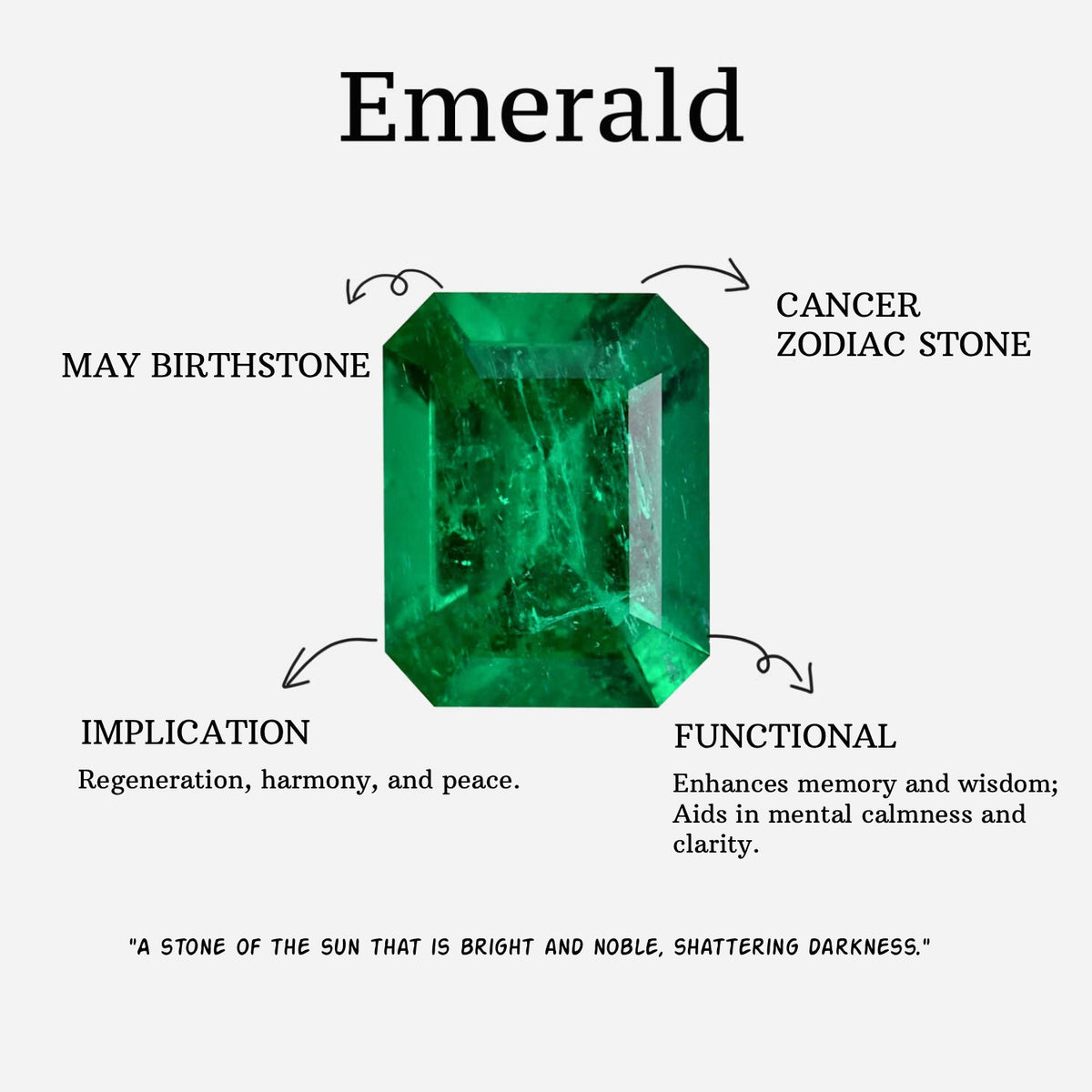 Emerald

MAY BIRTHSTONE

CANCER
ZODIAC STONE

IMPLICATION
Regeneration, harmony, and peace.

FUNCTIONAL
Enhances memory and wisdom; Aids in mental calmness and clarity.

"A STONE OF THE SUN THAT IS BRIGHT AND NOBLE, SHATTERING DARKNESS."